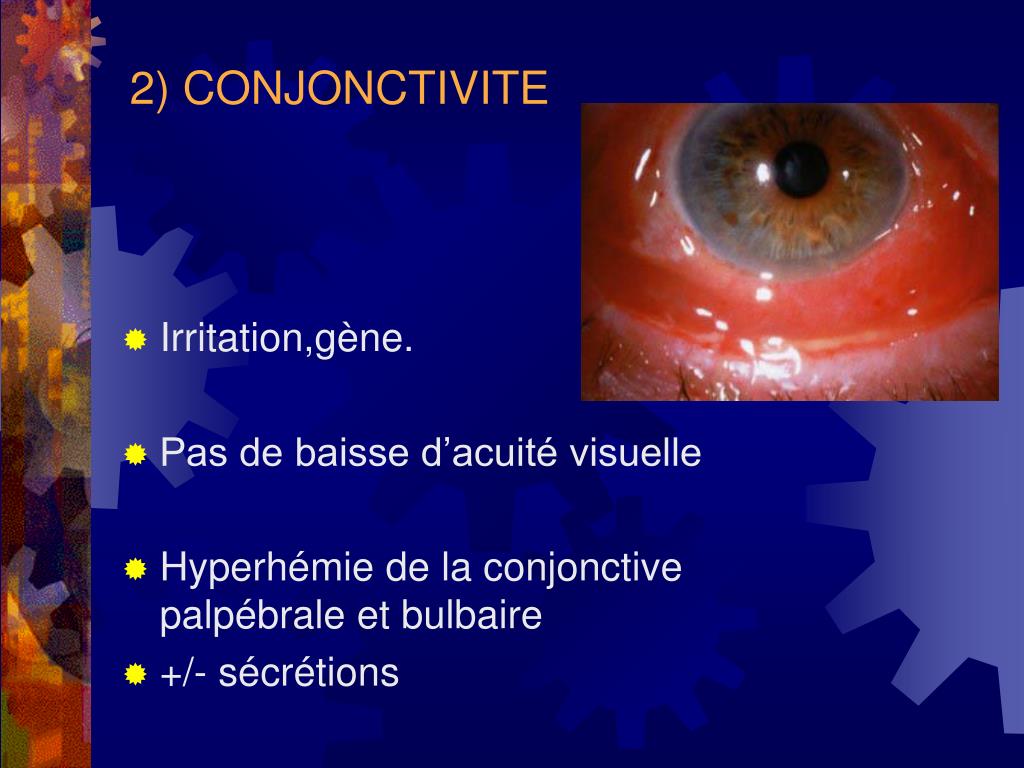 2) CONJONCTIVITE

Irritation,gène.

Pas de baisse d’acuité visuelle

Hyperhémie de la conjonctive palpébrale et bulbaire

+/- sécrétions